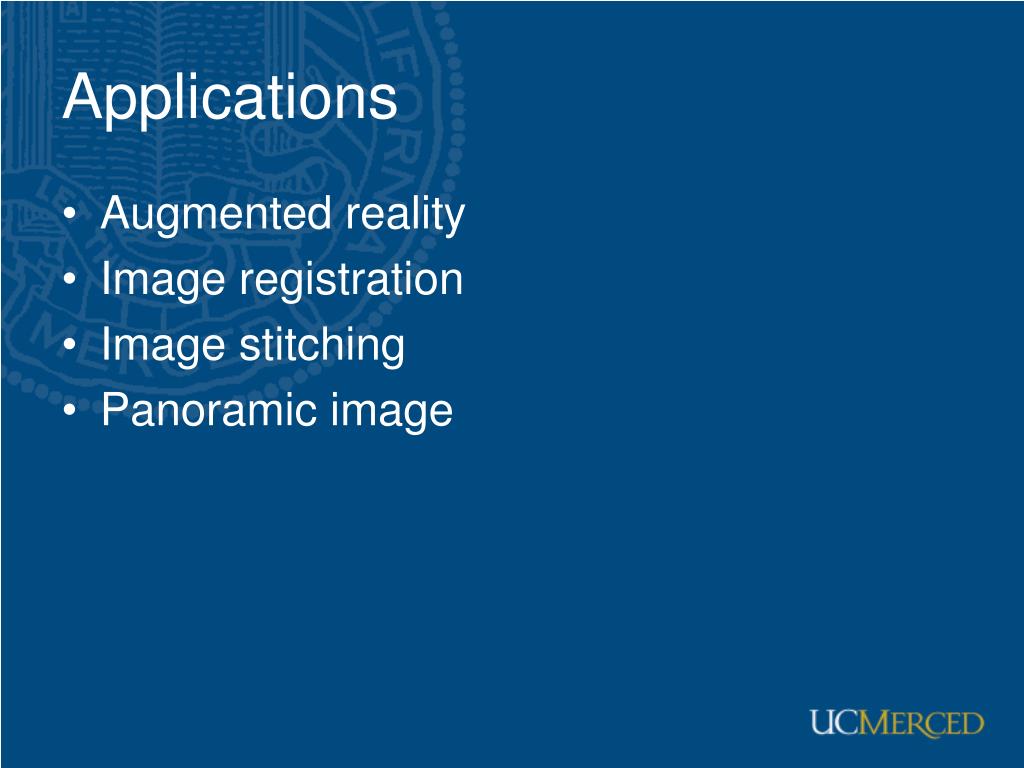 Applications

• Augmented reality
• Image registration
• Image stitching
• Panoramic image

UCMERCED